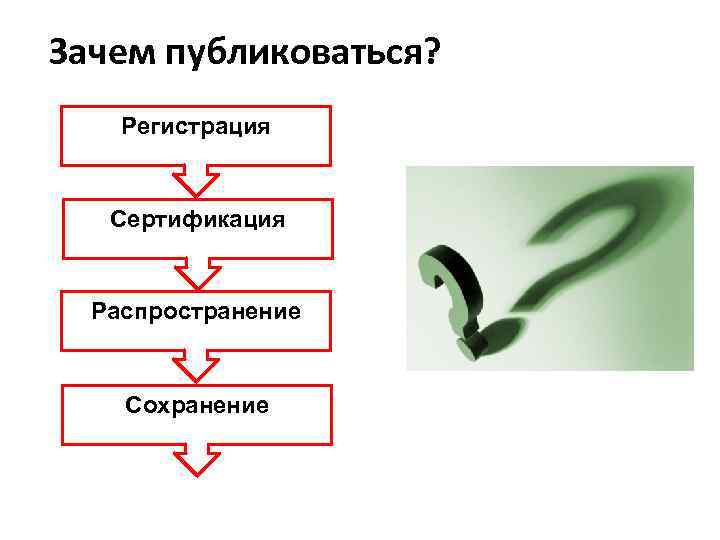 Зачем публиковаться?

Регистрация

Сертификация

Распространение

Сохранение